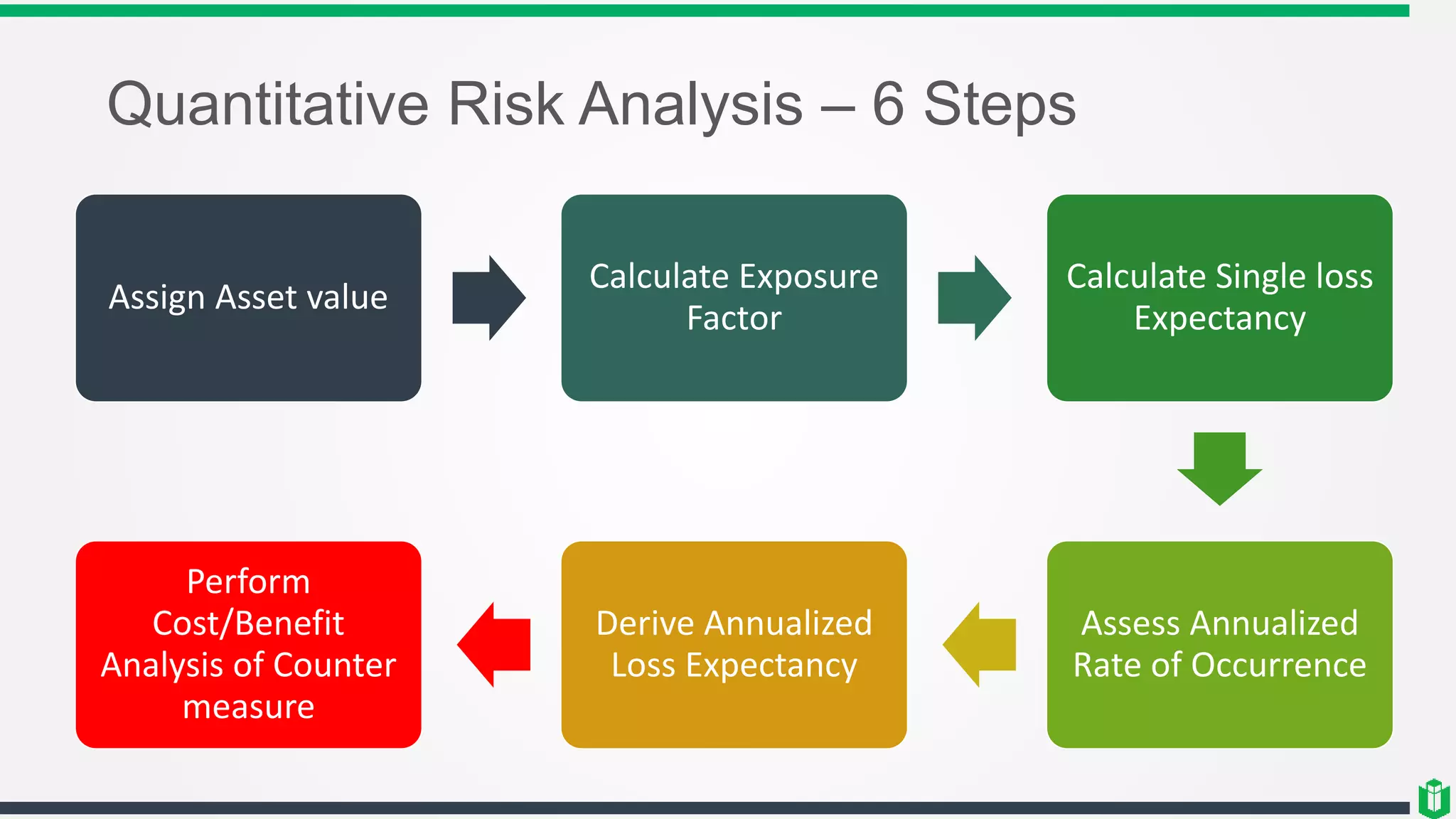 Quantitative Risk Analysis – 6 Steps

Assign Asset value

Calculate Exposure Factor

Calculate Single loss Expectancy

Assess Annualized Rate of Occurrence

Derive Annualized Loss Expectancy

Perform Cost/Benefit Analysis of Counter measure